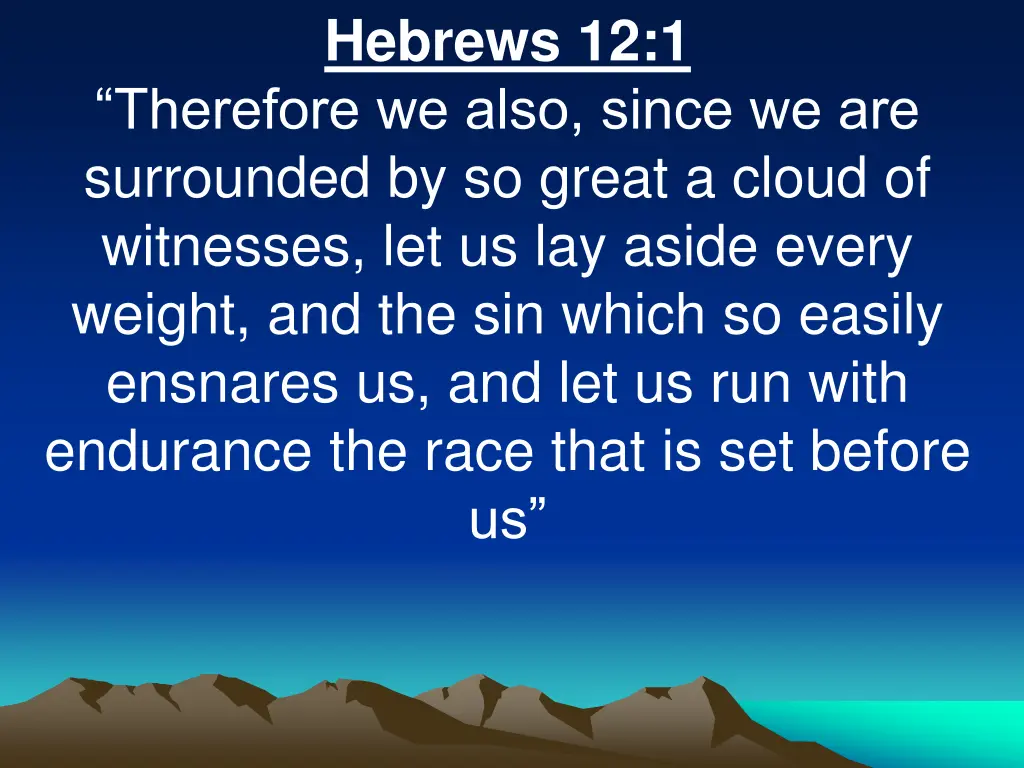 Hebrews 12:1
“Therefore we also, since we are surrounded by so great a cloud of witnesses, let us lay aside every weight, and the sin which so easily ensnares us, and let us run with endurance the race that is set before us”